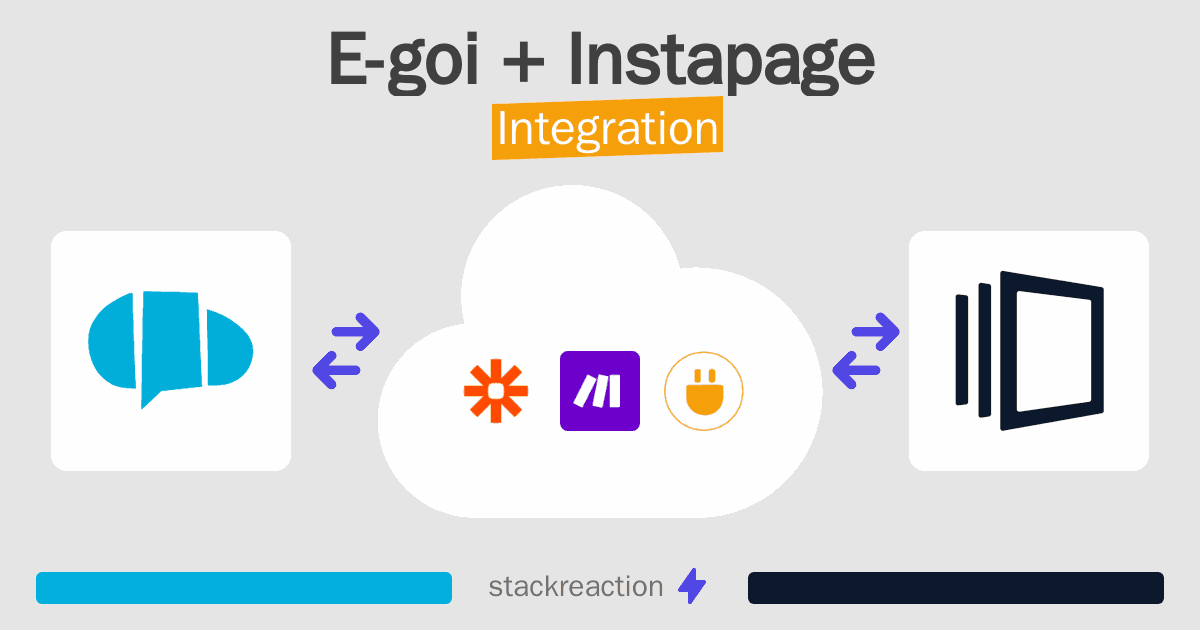 E-goi + Instapage
Integration

stackreaction